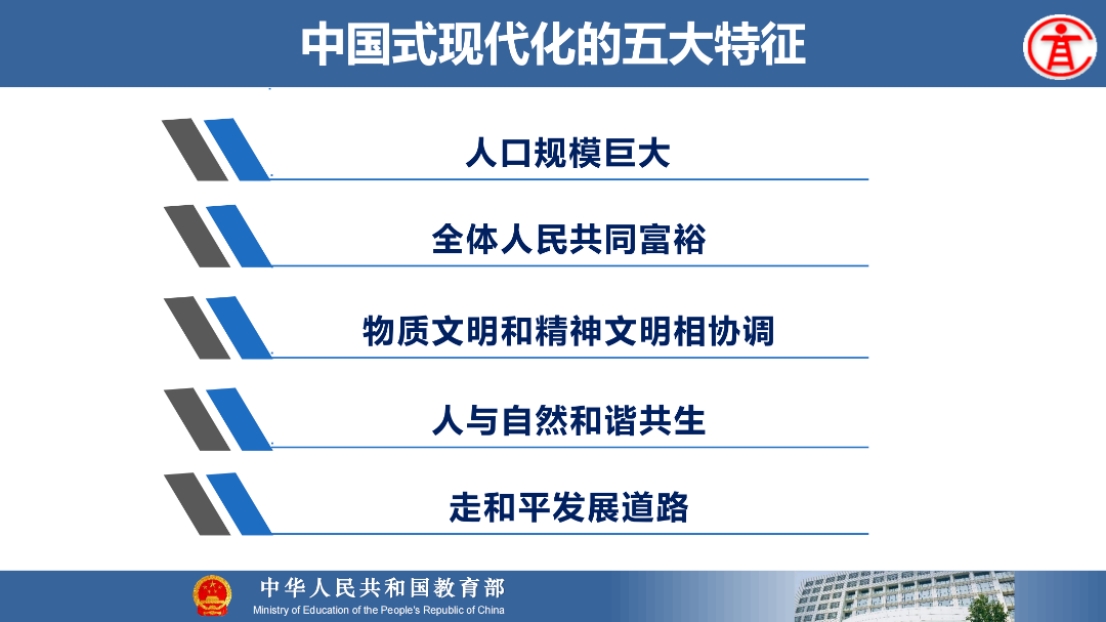 中国式现代化的五大特征

人口规模巨大

全体人民共同富裕

物质文明和精神文明相协调

人与自然和谐共生

走和平发展道路

中华人民共和国教育部
Ministry of Education of the People's Republic of China